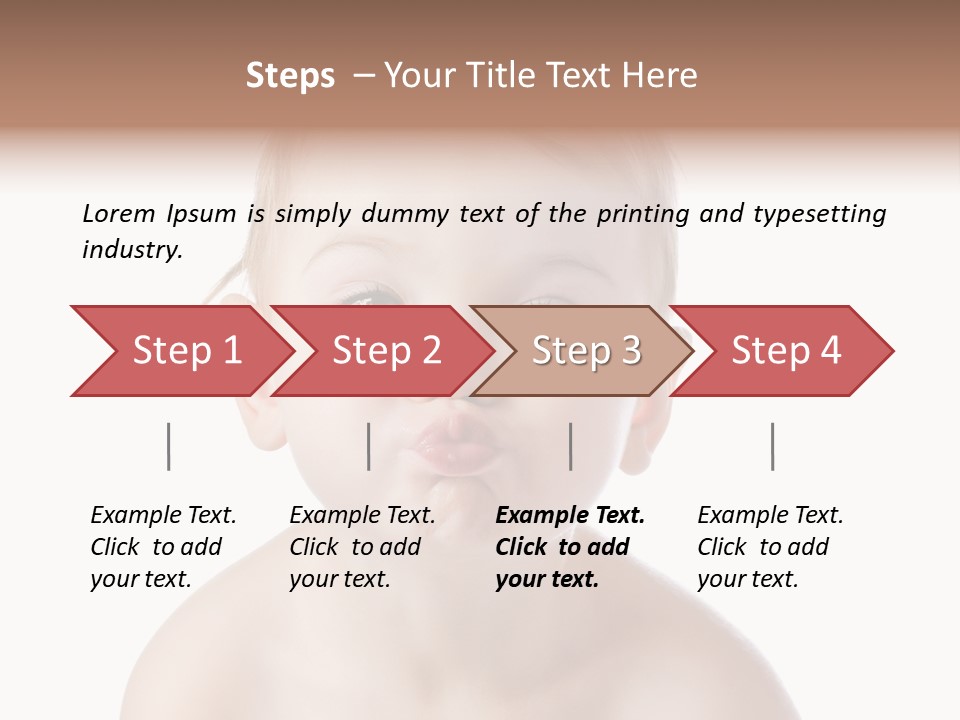 Steps – Your Title Text Here

Lorem Ipsum is simply dummy text of the printing and typesetting industry.

Step 1

Step 2

Step 3

Step 4

Example Text. Click to add your text.

Example Text. Click to add your text.

Example Text. Click to add your text.

Example Text. Click to add your text.